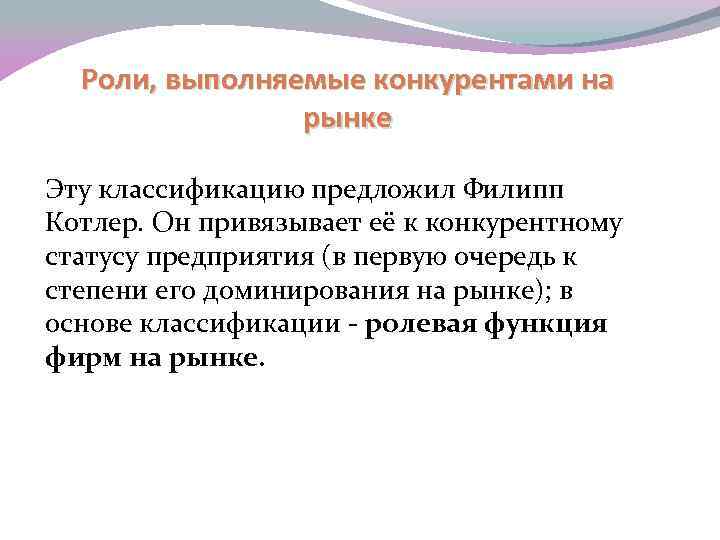 Роли, выполняемые конкурентами на рынке

Эту классификацию предложил Филипп Котлер. Он привязывает её к конкурентному статусу предприятия (в первую очередь к степени его доминирования на рынке); в основе классификации - ролевая функция фирм на рынке.